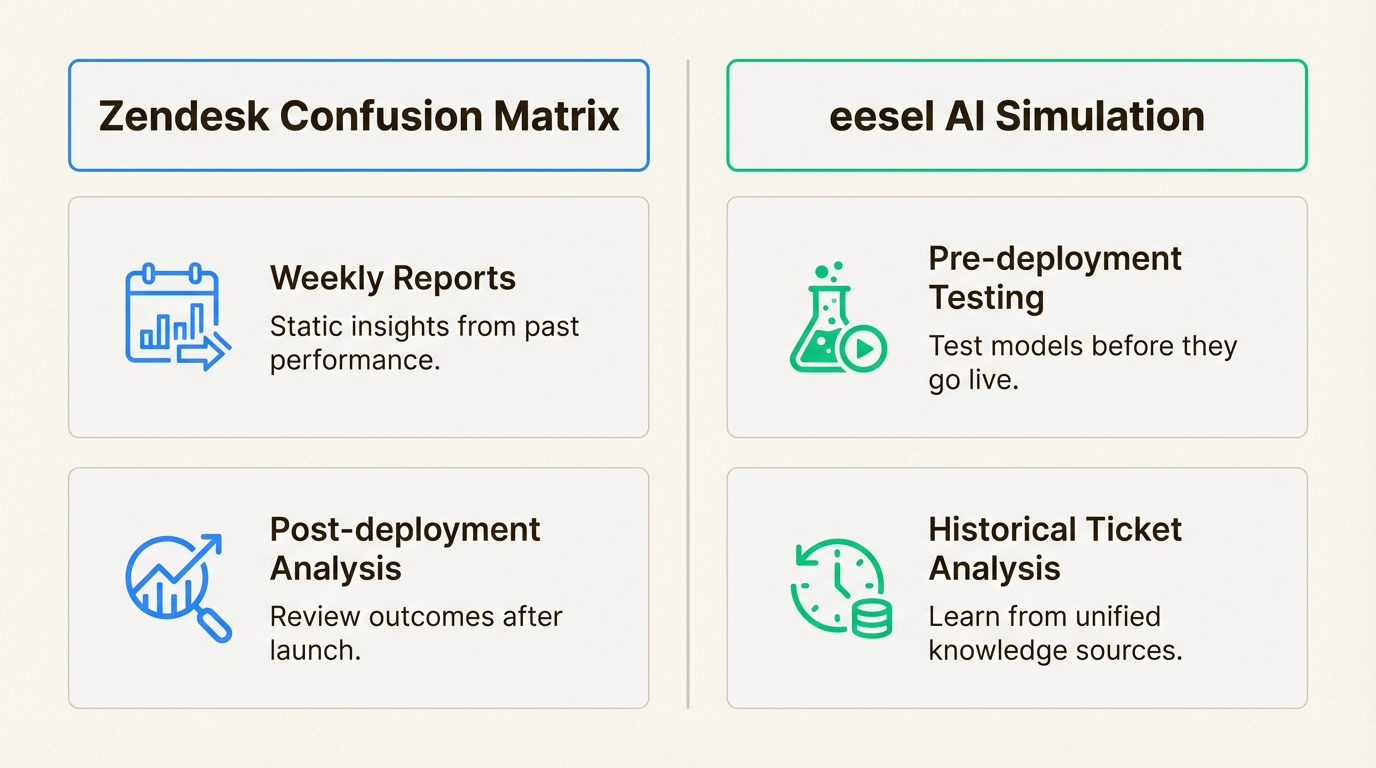 Zendesk Confusion Matrix

Weekly Reports
Static insights from past performance.

Post-deployment Analysis
Review outcomes after launch.

eesel AI Simulation

Pre-deployment Testing
Test models before they go live.

Historical Ticket Analysis
Learn from unified knowledge sources.